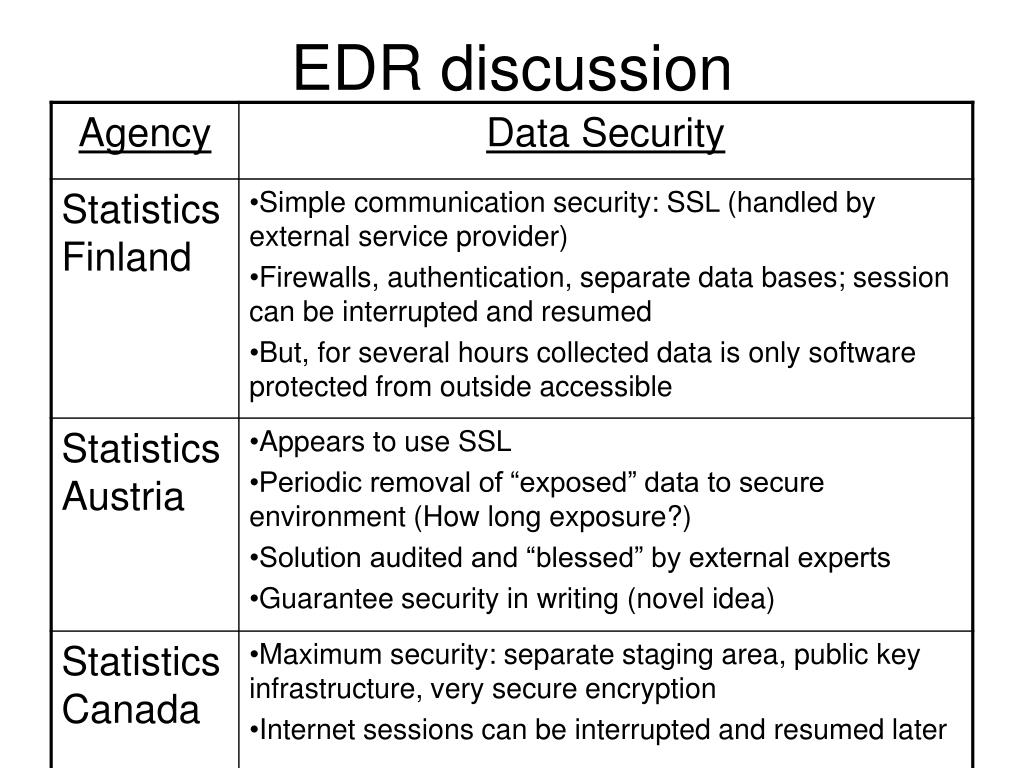 EDR discussion

| Agency | Data Security |
|---|---|
| Statistics Finland | •Simple communication security: SSL (handled by external service provider) •Firewalls, authentication, separate data bases; session can be interrupted and resumed •But, for several hours collected data is only software protected from outside accessible |
| Statistics Austria | •Appears to use SSL •Periodic removal of “exposed” data to secure environment (How long exposure?) •Solution audited and “blessed” by external experts •Guarantee security in writing (novel idea) |
| Statistics Canada | •Maximum security: separate staging area, public key infrastructure, very secure encryption •Internet sessions can be interrupted and resumed later |